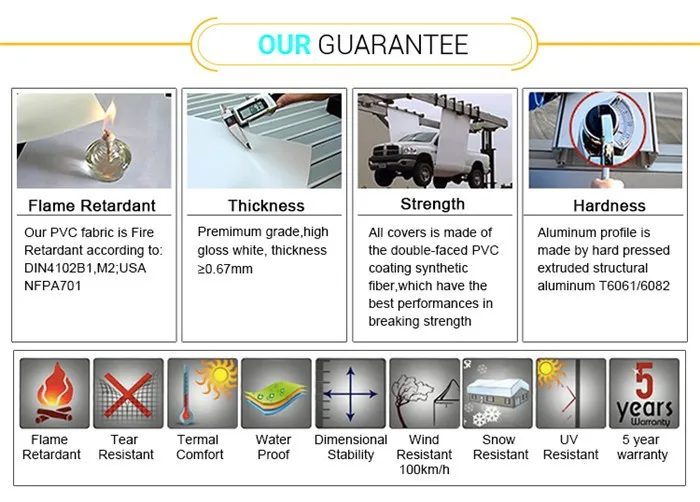 OUR GUARANTEE

Flame Retardant

Our PVC fabric is Fire Retardant according to: DIN4102B1,M2;USA NFPA701

Thickness

Premimum grade,high gloss white, thickness ≥0.67mm

Strength

All covers is made of the double-faced PVC coating synthetic fiber,which have the best performances in breaking strength

Hardness

Aluminum profile is made by hard pressed extruded structural aluminum T6061/6082

Flame Retardant

Tear Resistant

Termal Comfort

Water Proof

Dimensional Stability

Wind Resistant 100km/h

Snow Resistant

UV Resistant

5 years Warranty

5 year warranty